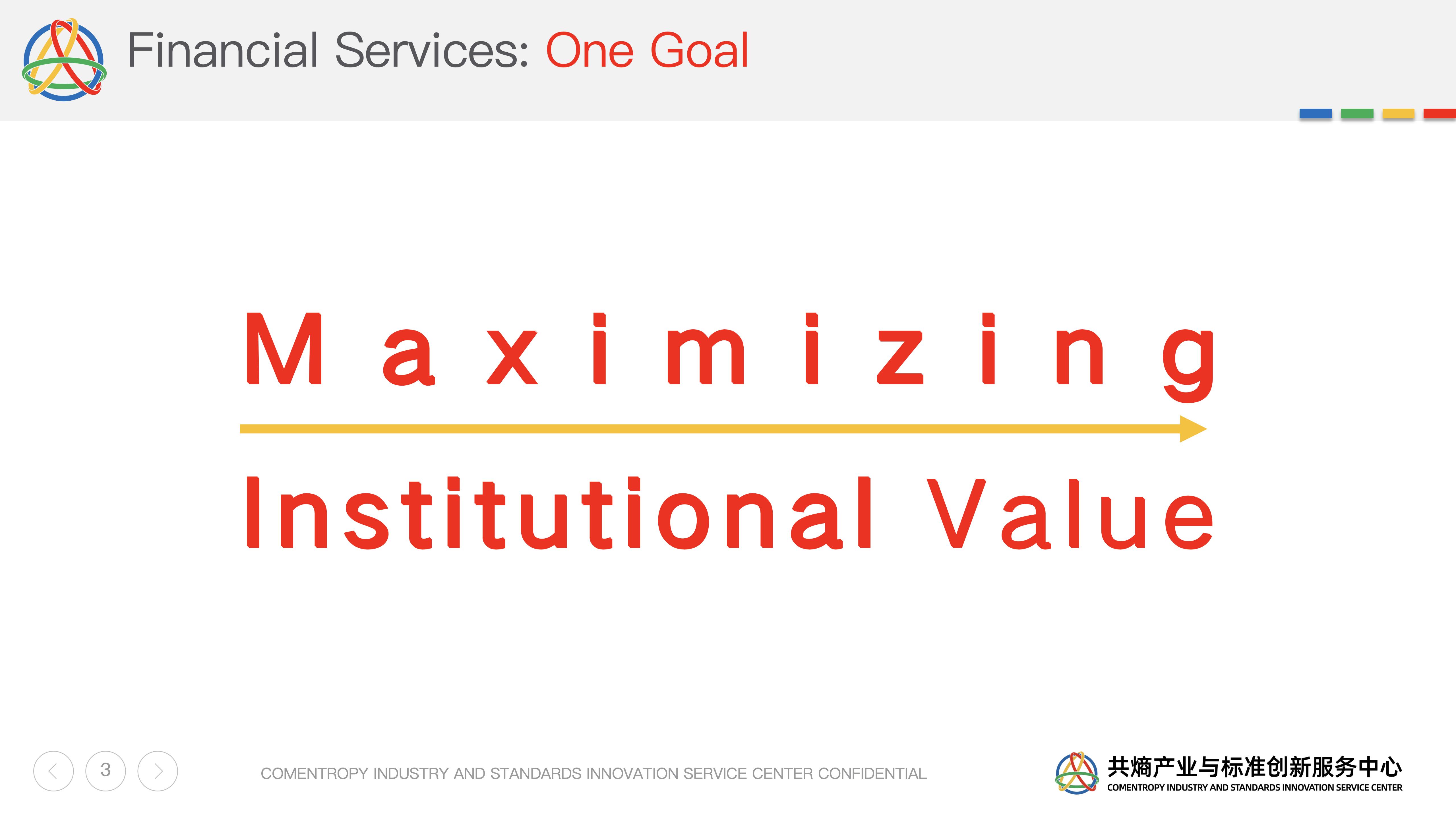 Financial Services: One Goal

Maximizing

Institutional Value

3

COMENTROPY INDUSTRY AND STANDARDS INNOVATION SERVICE CENTER CONFIDENTIAL

共熵产业与标准创新服务中心
COMENTROPY INDUSTRY AND STANDARDS INNOVATION SERVICE CENTER